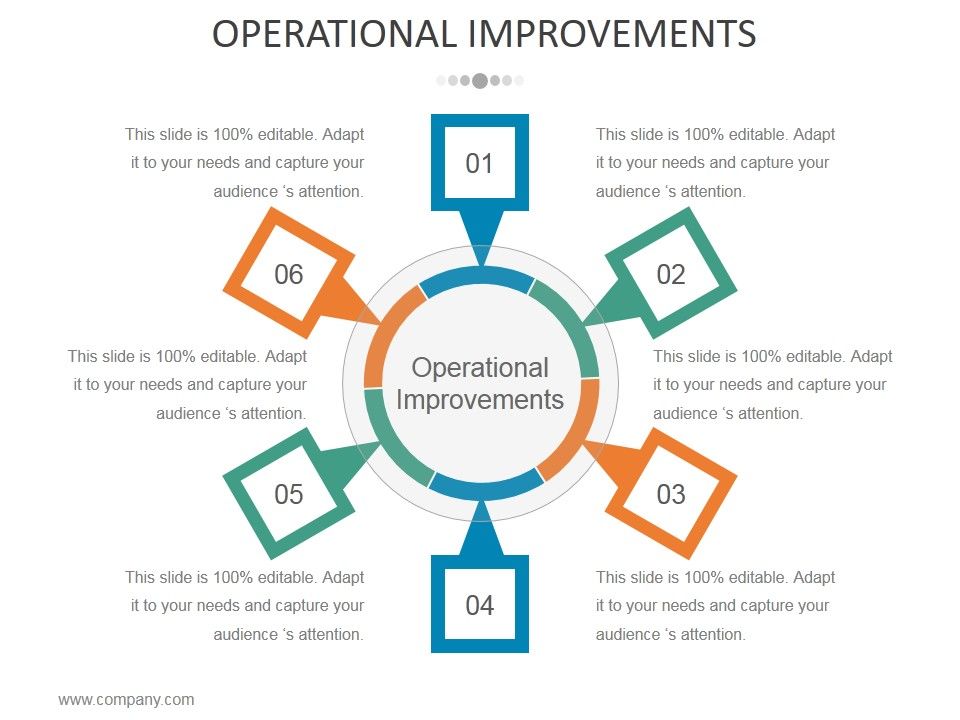 OPERATIONAL IMPROVEMENTS

This slide is 100% editable. Adapt it to your needs and capture your audience 's attention.

01

This slide is 100% editable. Adapt it to your needs and capture your audience 's attention.

06

02

This slide is 100% editable. Adapt it to your needs and capture your audience 's attention.

Operational Improvements

This slide is 100% editable. Adapt it to your needs and capture your audience 's attention.

05

03

This slide is 100% editable. Adapt it to your needs and capture your audience 's attention.

04

This slide is 100% editable. Adapt it to your needs and capture your audience 's attention.

www.company.com